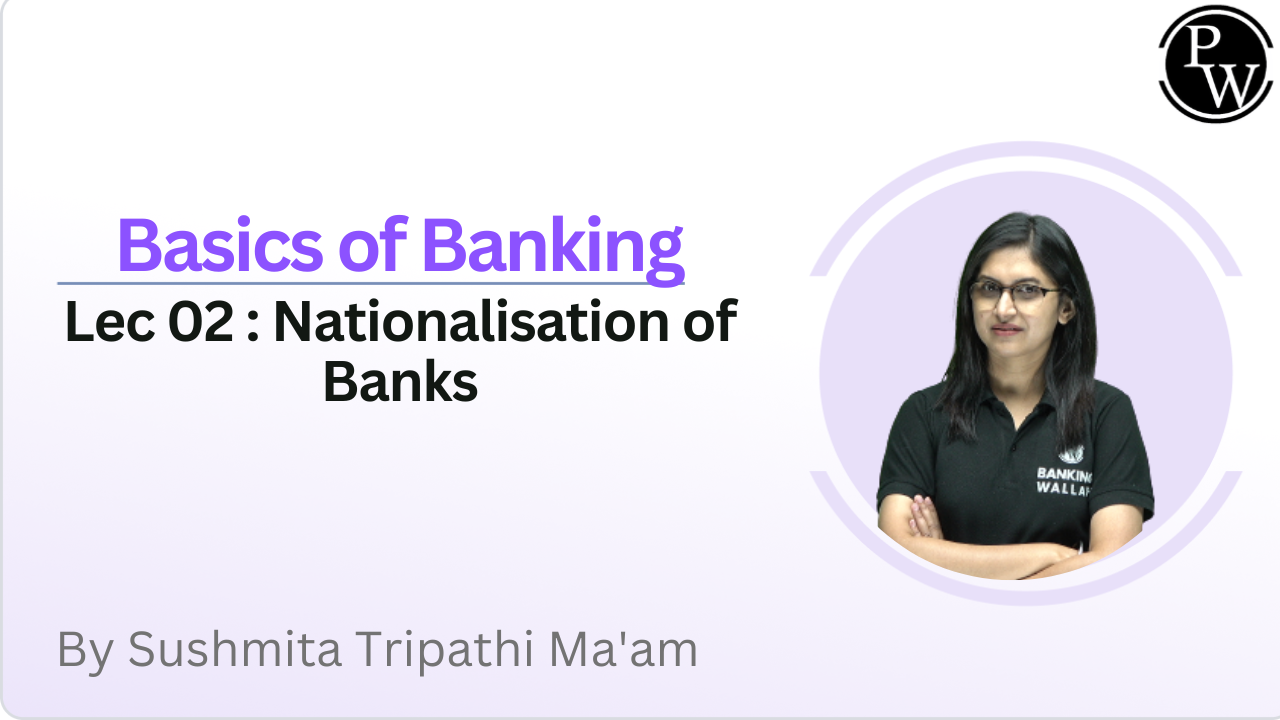 PW

Basics of Banking

Lec 02 : Nationalisation of Banks

BANKING WALLAH

By Sushmita Tripathi Ma'am